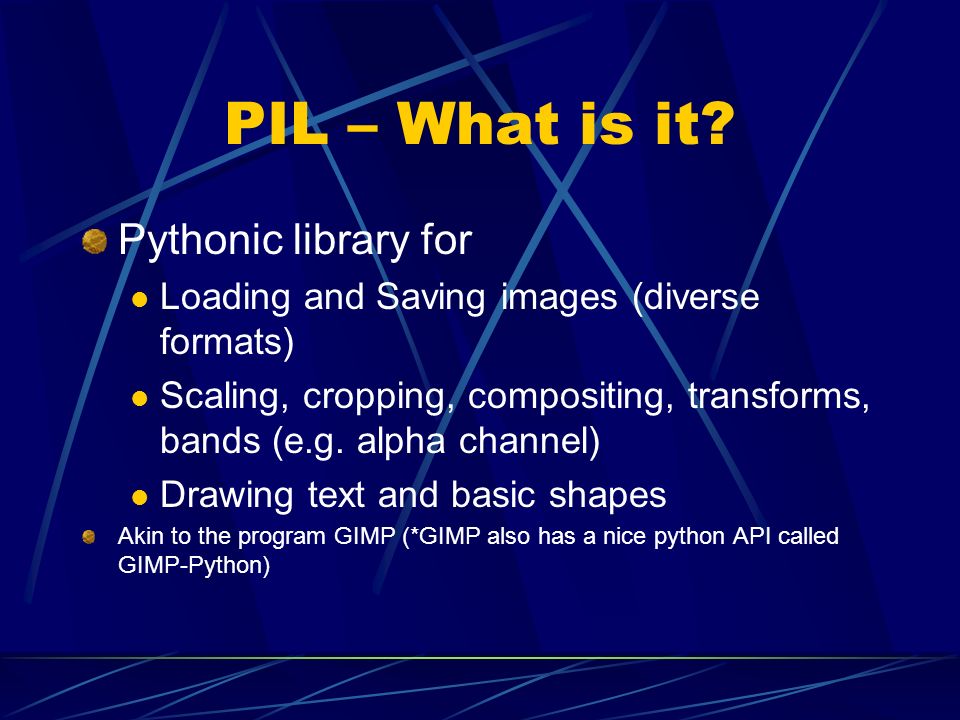 PIL – What is it?

Pythonic library for

Loading and Saving images (diverse formats)

Scaling, cropping, compositing, transforms, bands (e.g. alpha channel)

Drawing text and basic shapes

Akin to the program GIMP (*GIMP also has a nice python API called GIMP-Python)